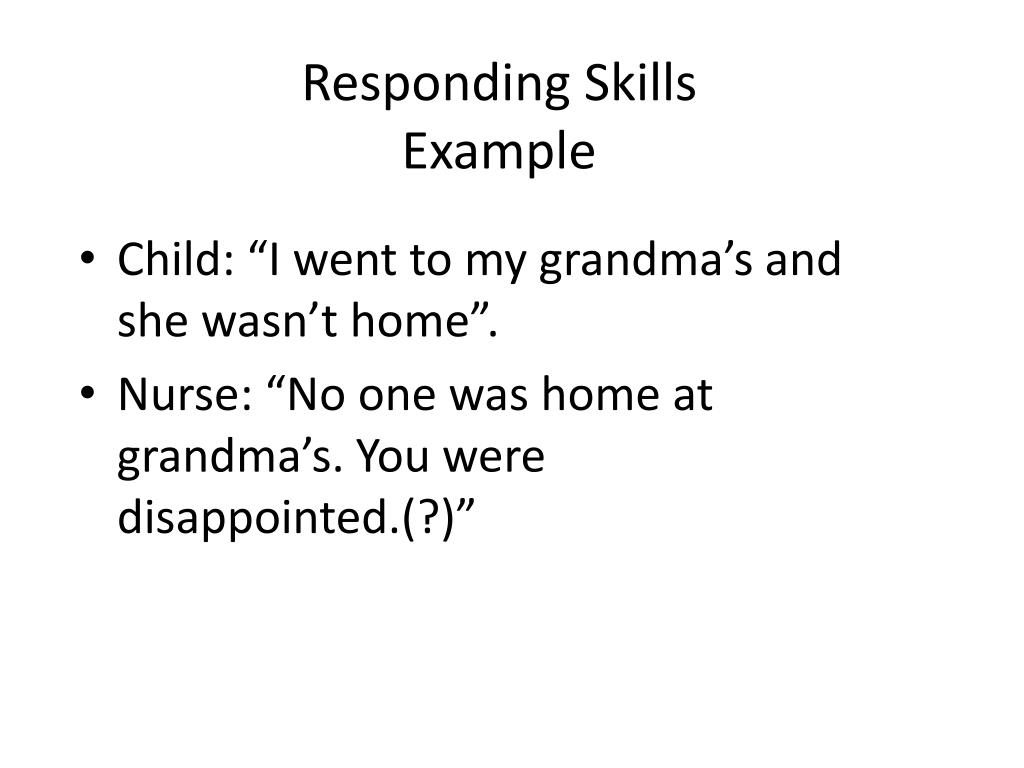 Responding Skills
Example

• Child: “I went to my grandma’s and she wasn’t home”.
• Nurse: “No one was home at grandma’s. You were disappointed.(?)”